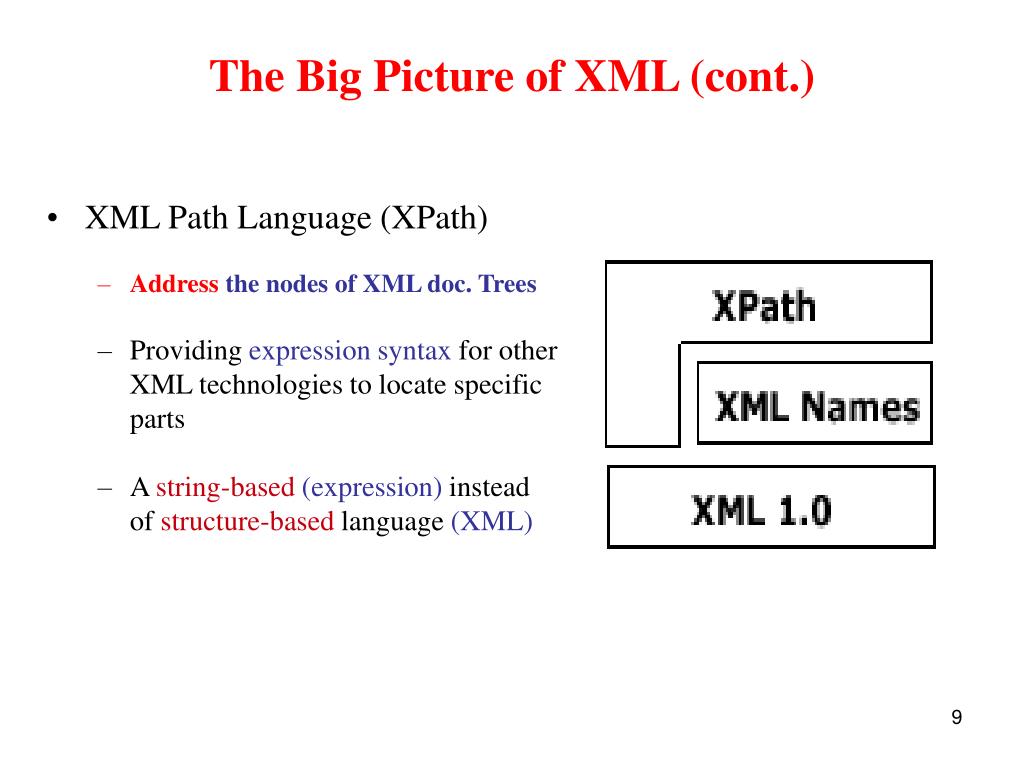 The Big Picture of XML (cont.)

• XML Path Language (XPath)

– Address the nodes of XML doc. Trees

– Providing expression syntax for other XML technologies to locate specific parts

– A string-based (expression) instead of structure-based language (XML)

XPath

XML Names

XML 1.0

9